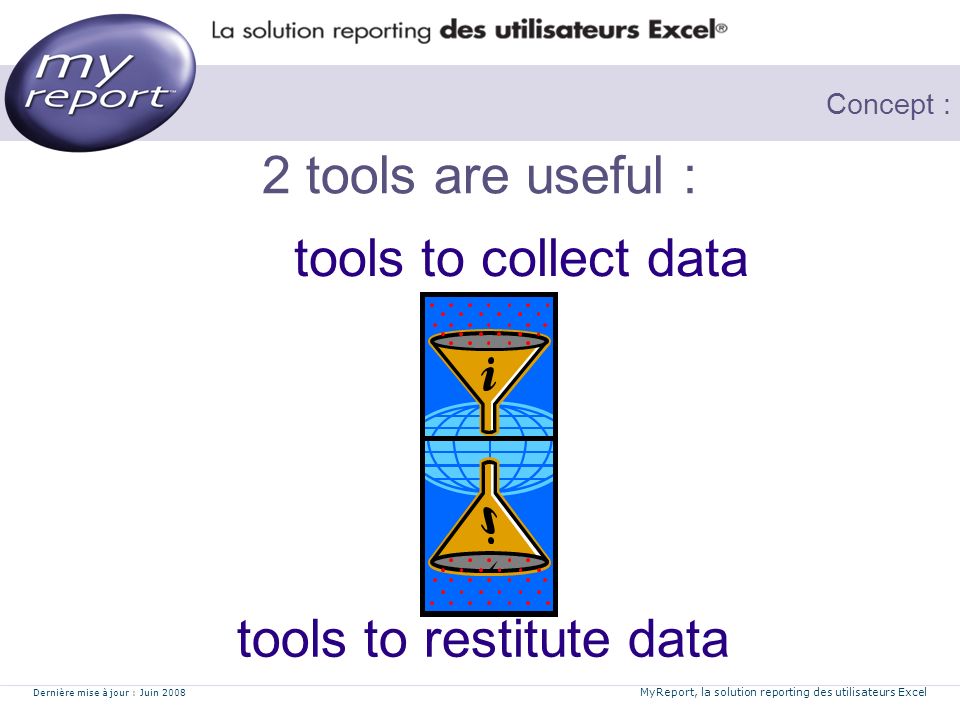 my report™

La solution reporting des utilisateurs Excel®

Concept :

2 tools are useful :

tools to collect data

i

i

tools to restitute data

Dernière mise à jour : Juin 2008

MyReport, la solution reporting des utilisateurs Excel